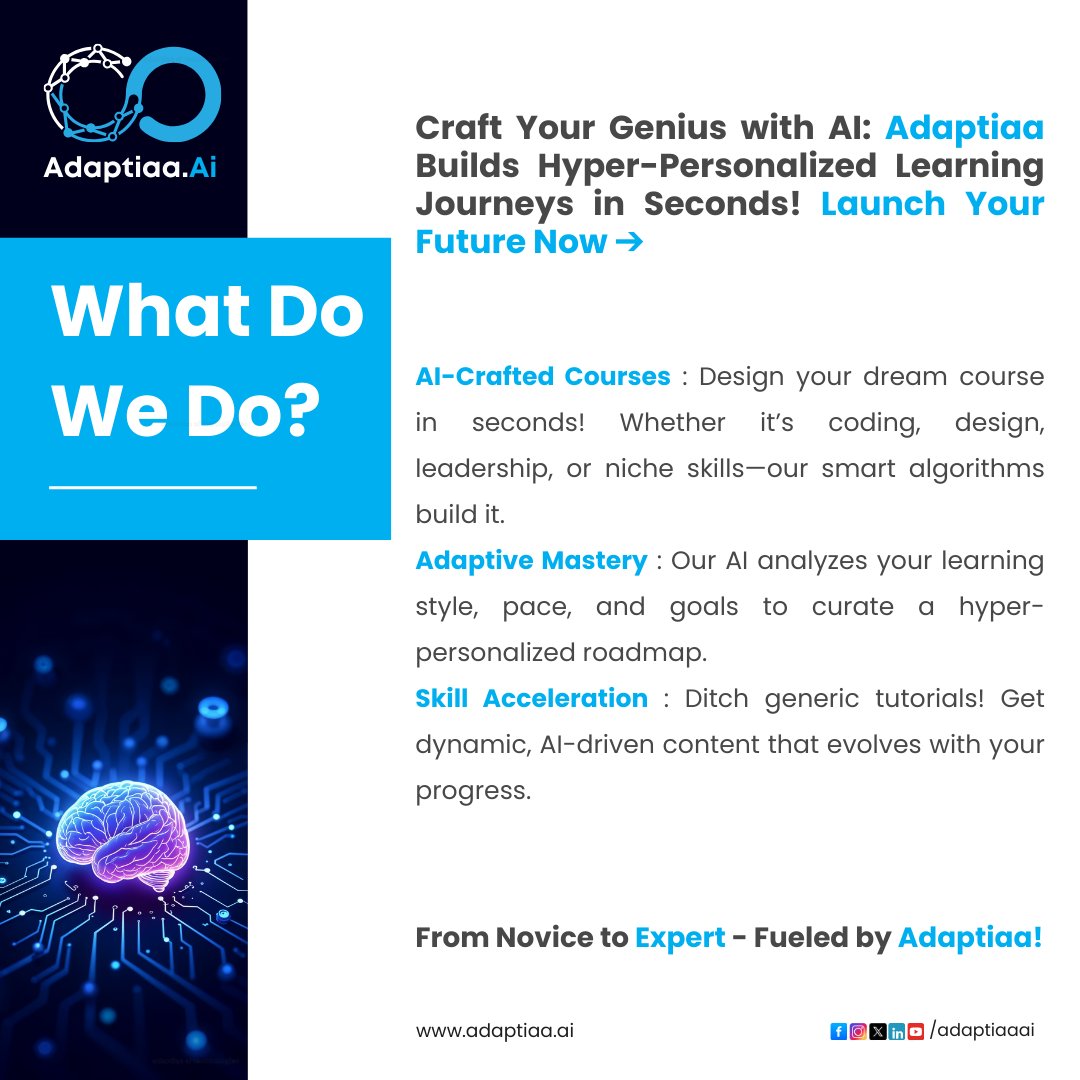 Adaptiaa.Ai

What Do We Do?

Craft Your Genius with AI: Adaptiaa Builds Hyper-Personalized Learning Journeys in Seconds! Launch Your Future Now →

AI-Crafted Courses : Design your dream course in seconds! Whether it's coding, design, leadership, or niche skills—our smart algorithms build it.

Adaptive Mastery : Our AI analyzes your learning style, pace, and goals to curate a hyper-personalized roadmap.

Skill Acceleration : Ditch generic tutorials! Get dynamic, AI-driven content that evolves with your progress.

From Novice to Expert - Fueled by Adaptiaa!

www.adaptiaa.ai

/adaptiaaai